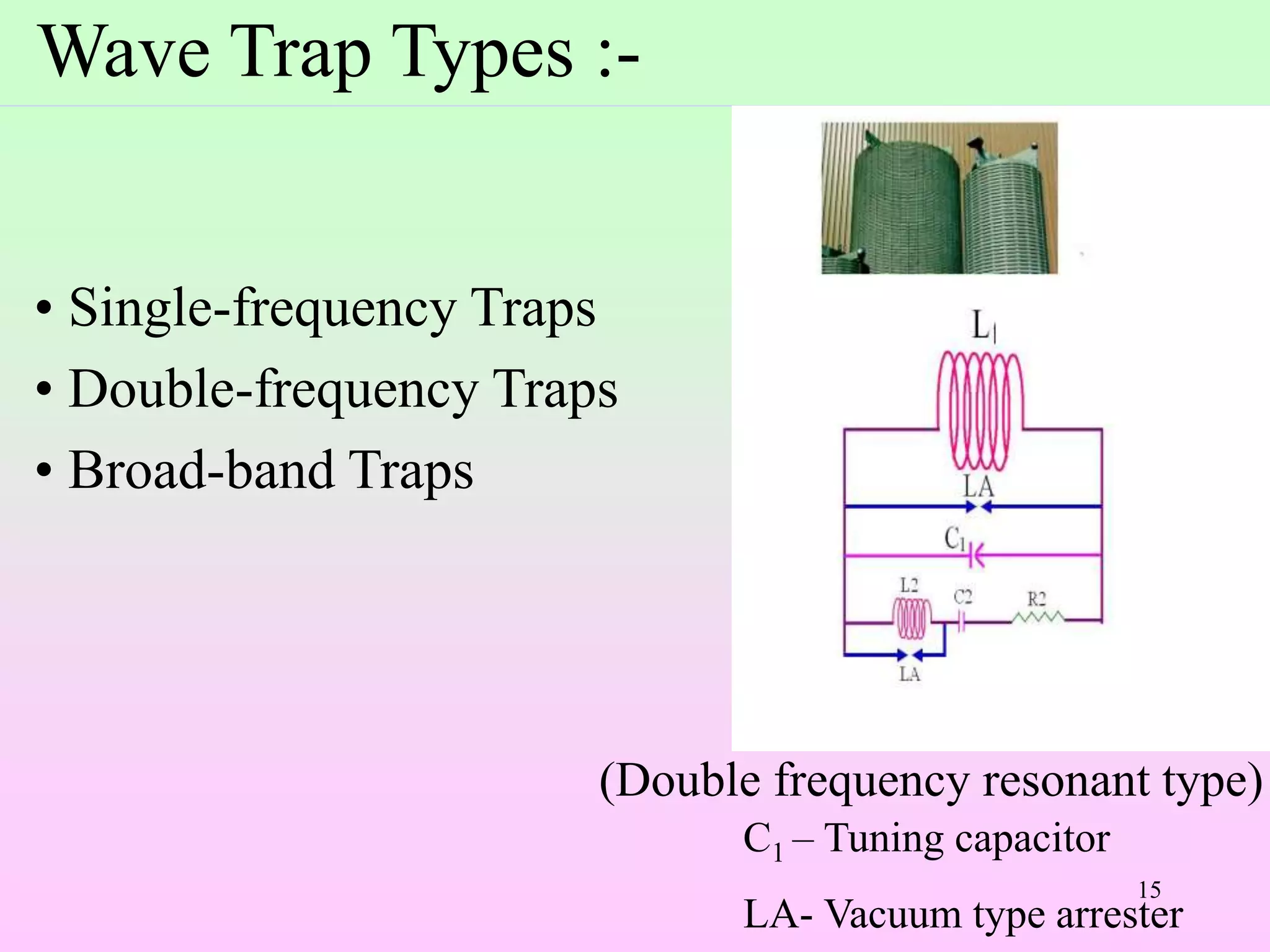 Wave Trap Types :-

• Single-frequency Traps
• Double-frequency Traps
• Broad-band Traps

$L_1$
LA
$C_1$
L2
C2
R2
LA

(Double frequency resonant type)
$C_1$ – Tuning capacitor
LA- Vacuum type arrester

15